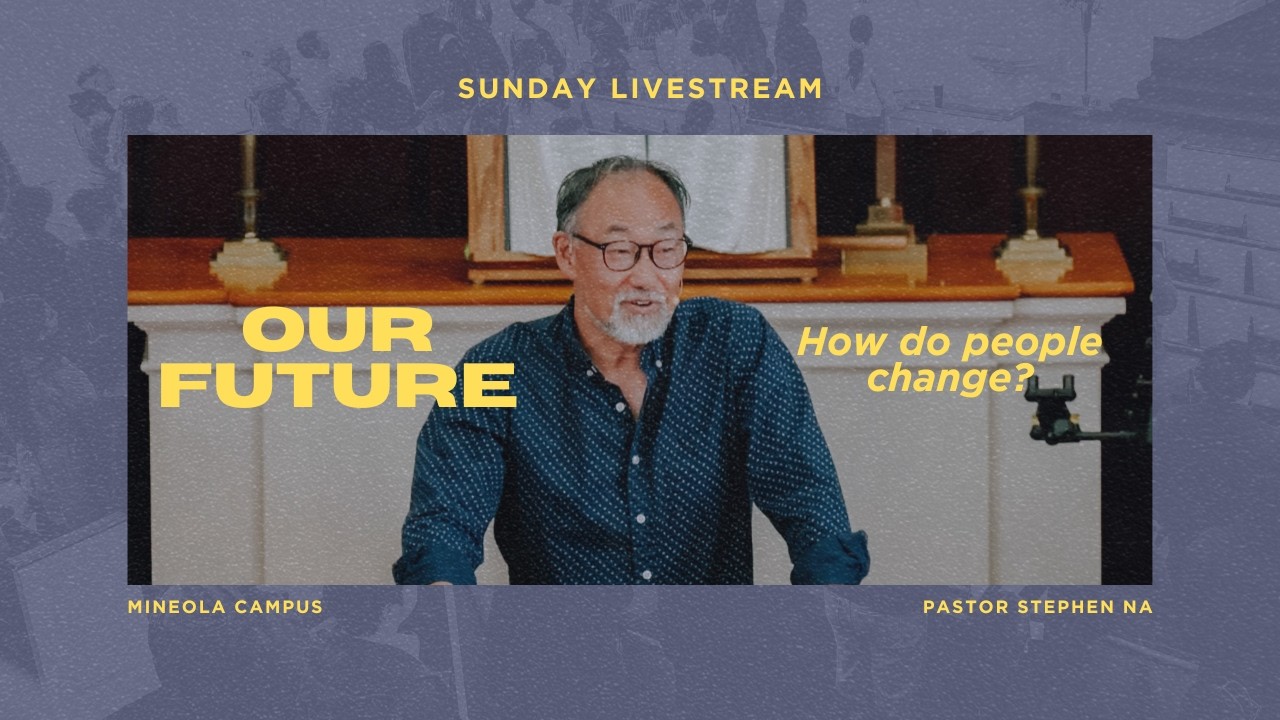 SUNDAY LIVESTREAM

OUR FUTURE

How do people change?

MINEOLA CAMPUS

PASTOR STEPHEN NA